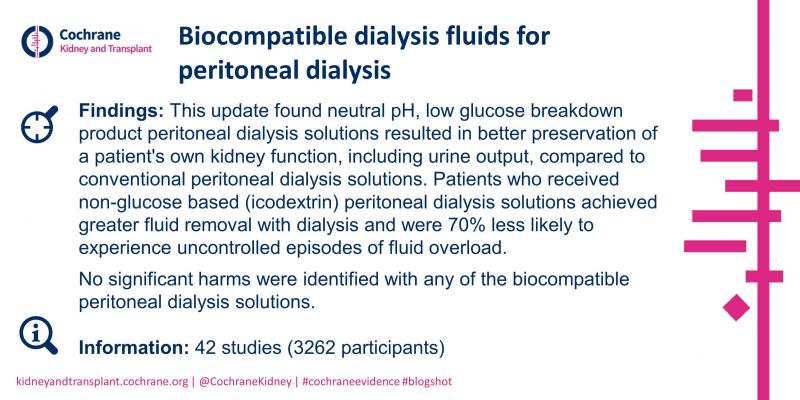 Cochrane
Kidney and Transplant

Biocompatible dialysis fluids for peritoneal dialysis

Findings: This update found neutral pH, low glucose breakdown product peritoneal dialysis solutions resulted in better preservation of a patient's own kidney function, including urine output, compared to conventional peritoneal dialysis solutions. Patients who received non-glucose based (icodextrin) peritoneal dialysis solutions achieved greater fluid removal with dialysis and were 70% less likely to experience uncontrolled episodes of fluid overload.

No significant harms were identified with any of the biocompatible peritoneal dialysis solutions.

Information: 42 studies (3262 participants)

kidneyandtransplant.cochrane.org | @CochraneKidney | #cochraneevidence #blogshot